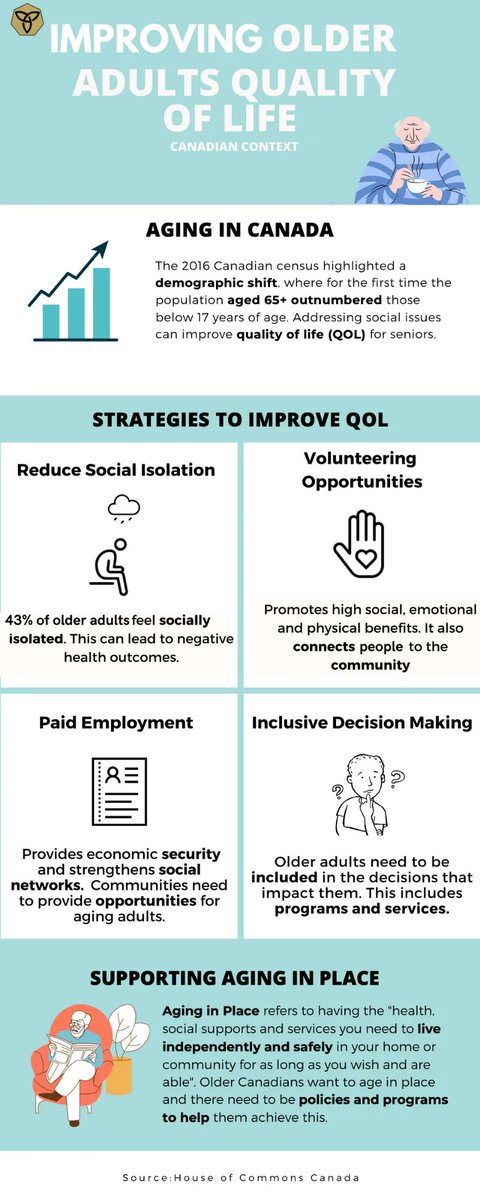 IMPROVING OLDER ADULTS QUALITY OF LIFE

CANADIAN CONTEXT

AGING IN CANADA

The 2016 Canadian census highlighted a demographic shift, where for the first time the population aged 65+ outnumbered those below 17 years of age. Addressing social issues can improve quality of life (QOL) for seniors.

STRATEGIES TO IMPROVE QOL

Reduce Social Isolation

43% of older adults feel socially isolated. This can lead to negative health outcomes.

Volunteering Opportunities

Promotes high social, emotional and physical benefits. It also connects people to the community

Paid Employment

Provides economic security and strengthens social networks. Communities need to provide opportunities for aging adults.

Inclusive Decision Making

Older adults need to be included in the decisions that impact them. This includes programs and services.

SUPPORTING AGING IN PLACE

Aging in Place refers to having the "health, social supports and services you need to live independently and safely in your home or community for as long as you wish and are able". Older Canadians want to age in place and there need to be policies and programs to help them achieve this.

Source:House of Commons Canada